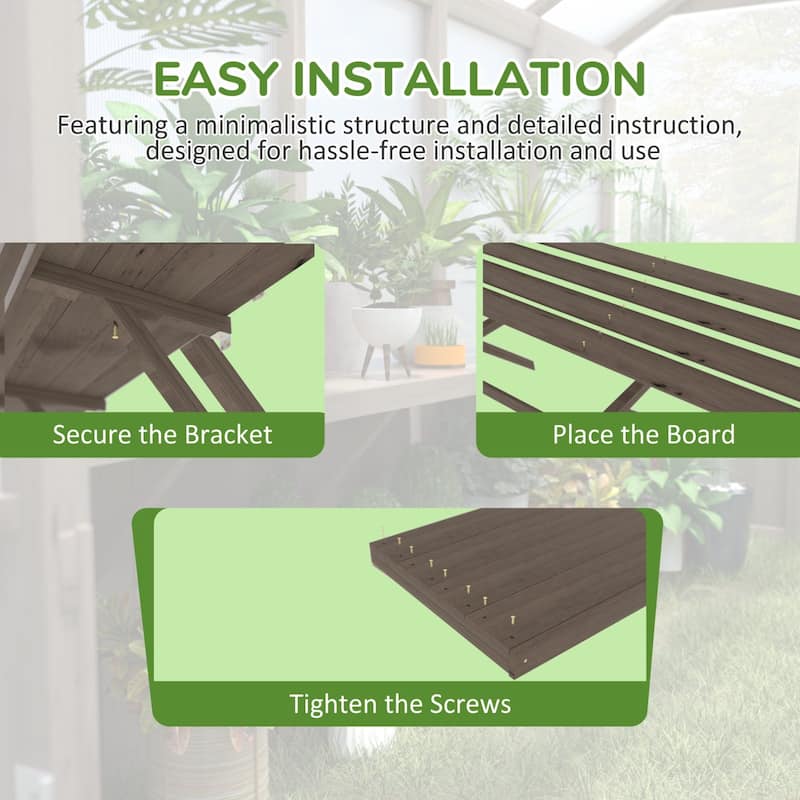 EASY INSTALLATION

Featuring a minimalistic structure and detailed instruction, designed for hassle-free installation and use

Secure the Bracket

Place the Board

Tighten the Screws